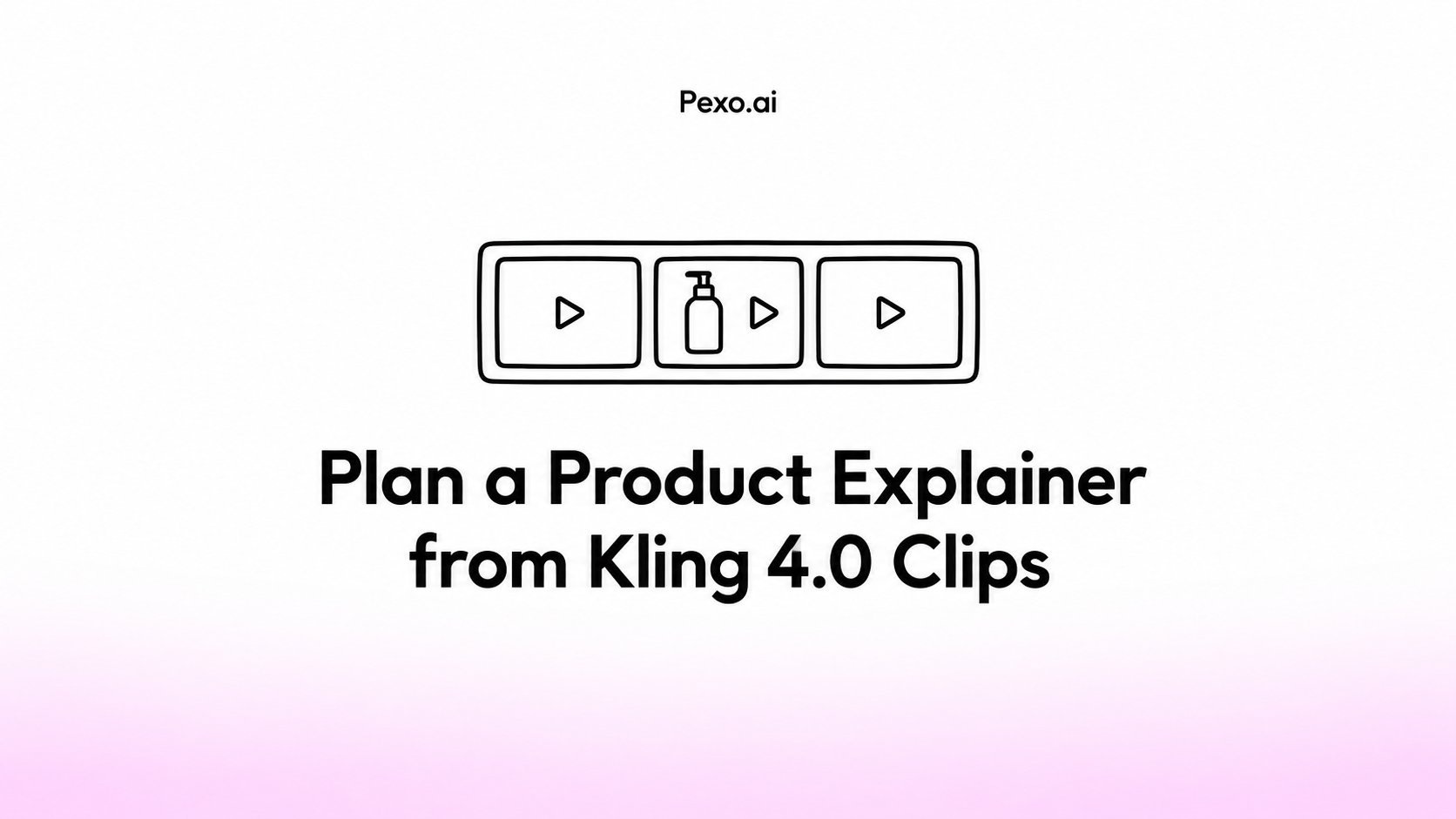 Pexo.ai

Plan a Product Explainer from Kling 4.0 Clips